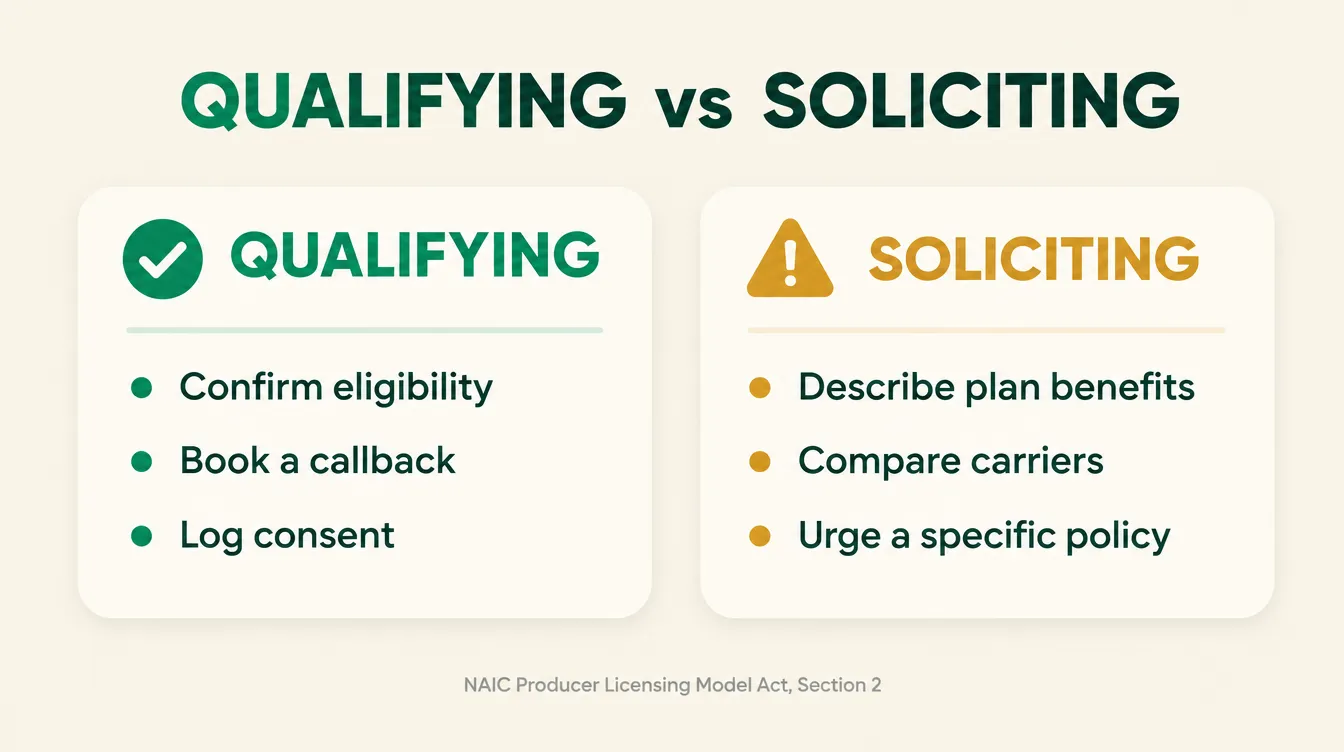 QUALIFYING vs SOLICITING

QUALIFYING

• Confirm eligibility
• Book a callback
• Log consent

SOLICITING

• Describe plan benefits
• Compare carriers
• Urge a specific policy

NAIC Producer Licensing Model Act, Section 2